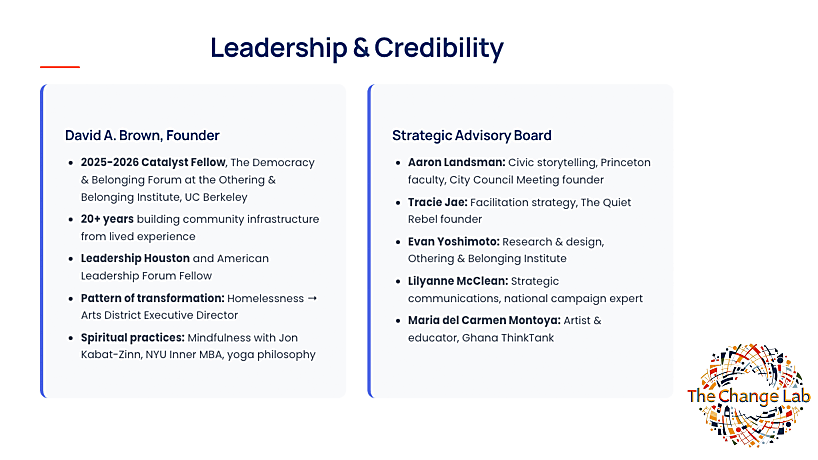 Leadership & Credibility

David A. Brown, Founder

- 2025-2026 Catalyst Fellow, The Democracy & Belonging Forum at the Othering & Belonging Institute, UC Berkeley
- 20+ years building community infrastructure from lived experience
- Leadership Houston and American Leadership Forum Fellow
- Pattern of transformation: Homelessness → Arts District Executive Director
- Spiritual practices: Mindfulness with Jon Kabat-Zinn, NYU Inner MBA, yoga philosophy

Strategic Advisory Board

- Aaron Landsman: Civic storytelling, Princeton faculty, City Council Meeting founder
- Tracie Jae: Facilitation strategy, The Quiet Rebel founder
- Evan Yoshimoto: Research & design, Othering & Belonging Institute
- Lilyanne McClean: Strategic communications, national campaign expert
- Maria del Carmen Montoya: Artist & educator, Ghana ThinkTank

The Change Lab